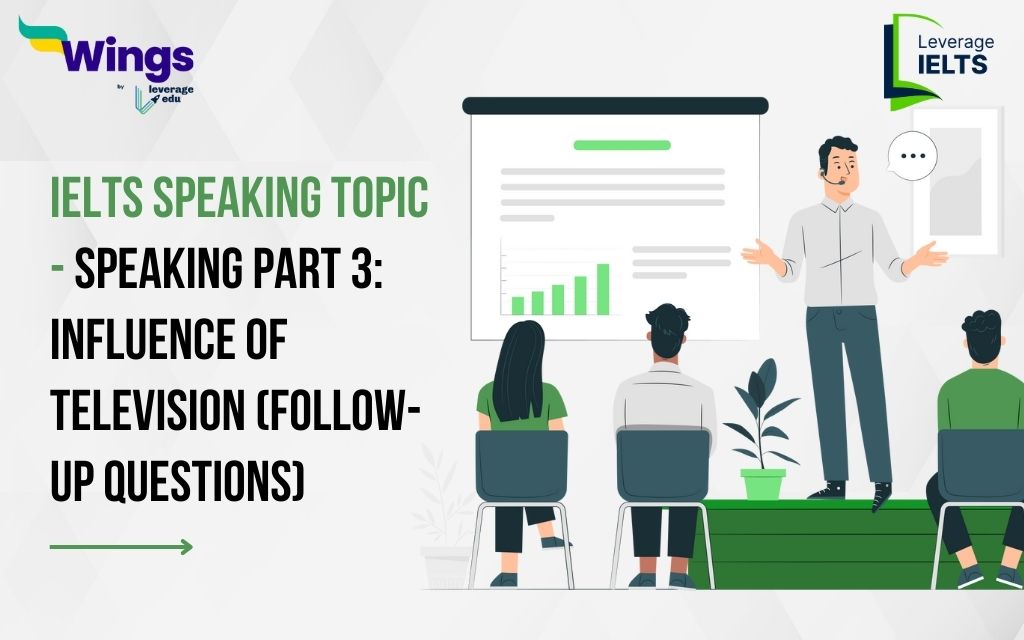 Wings
by leverage edu

Leverage IELTS

IELTS SPEAKING TOPIC - SPEAKING PART 3: INFLUENCE OF TELEVISION (FOLLOW-UP QUESTIONS)